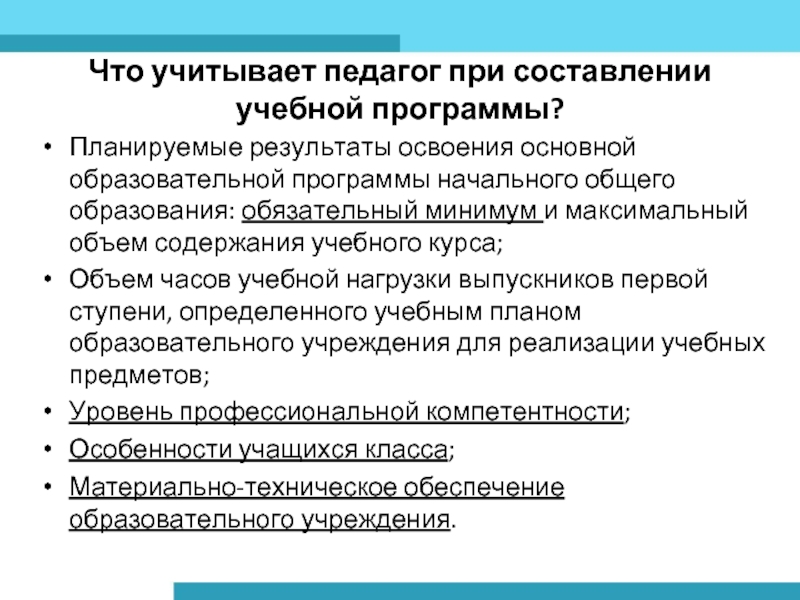 Что учитывает педагог при составлении учебной программы?

• Планируемые результаты освоения основной образовательной программы начального общего образования: обязательный минимум и максимальный объем содержания учебного курса;

• Объем часов учебной нагрузки выпускников первой ступени, определенного учебным планом образовательного учреждения для реализации учебных предметов;

• Уровень профессиональной компетентности;

• Особенности учащихся класса;

• Материально-техническое обеспечение образовательного учреждения.